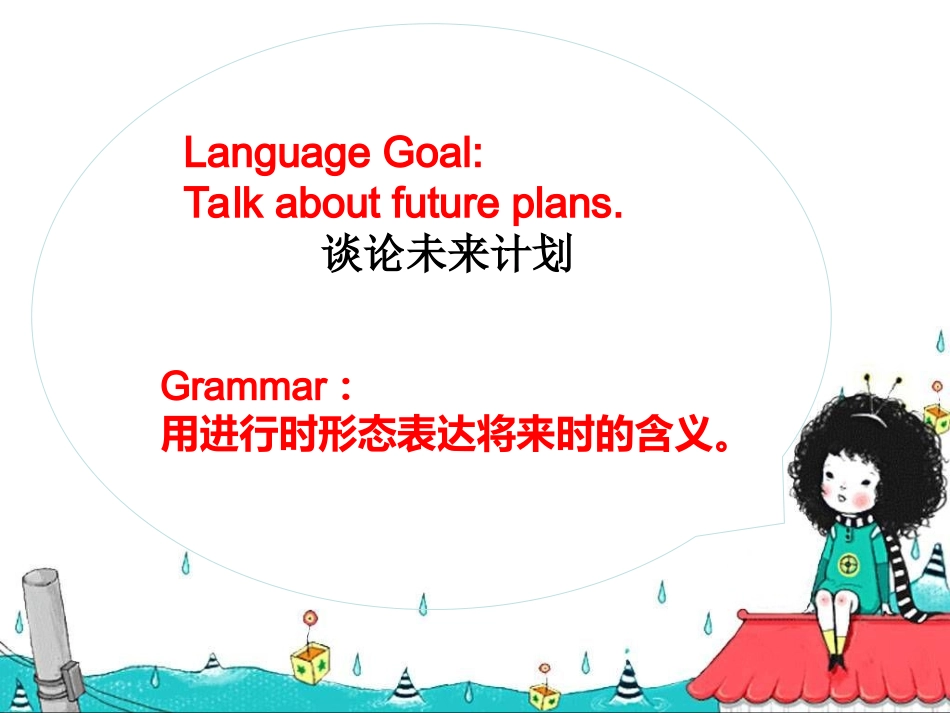 Language Goal:
Talk about future plans.
谈论未来计划

Grammar：
用进行时形态表达将来时的含义。